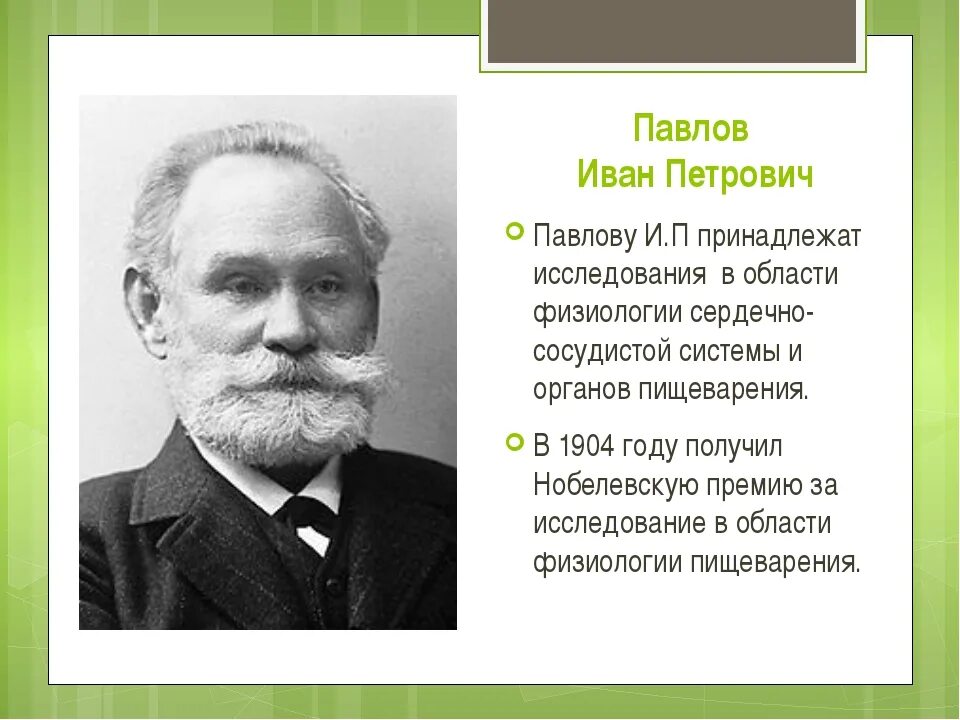 Павлов
Иван Петрович

Павлову И.П принадлежат исследования в области физиологии сердечно-сосудистой системы и органов пищеварения.

В 1904 году получил Нобелевскую премию за исследование в области физиологии пищеварения.